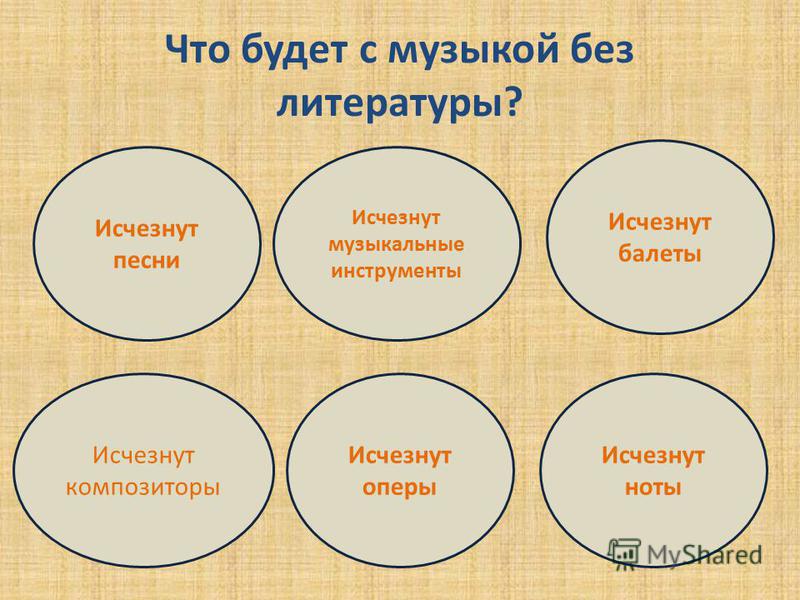 Что будет с музыкой без литературы?

Исчезнут песни

Исчезнут музыкальные инструменты

Исчезнут балеты

Исчезнут композиторы

Исчезнут оперы

Исчезнут ноты

MyShared